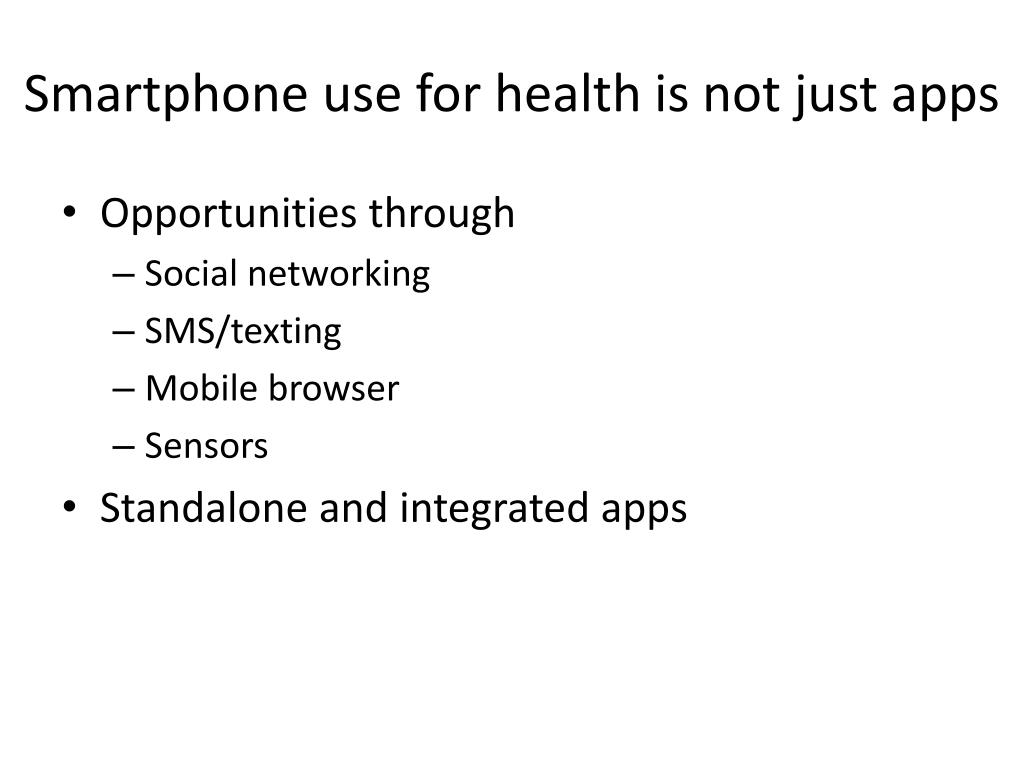 Smartphone use for health is not just apps

• Opportunities through
– Social networking
– SMS/texting
– Mobile browser
– Sensors
• Standalone and integrated apps